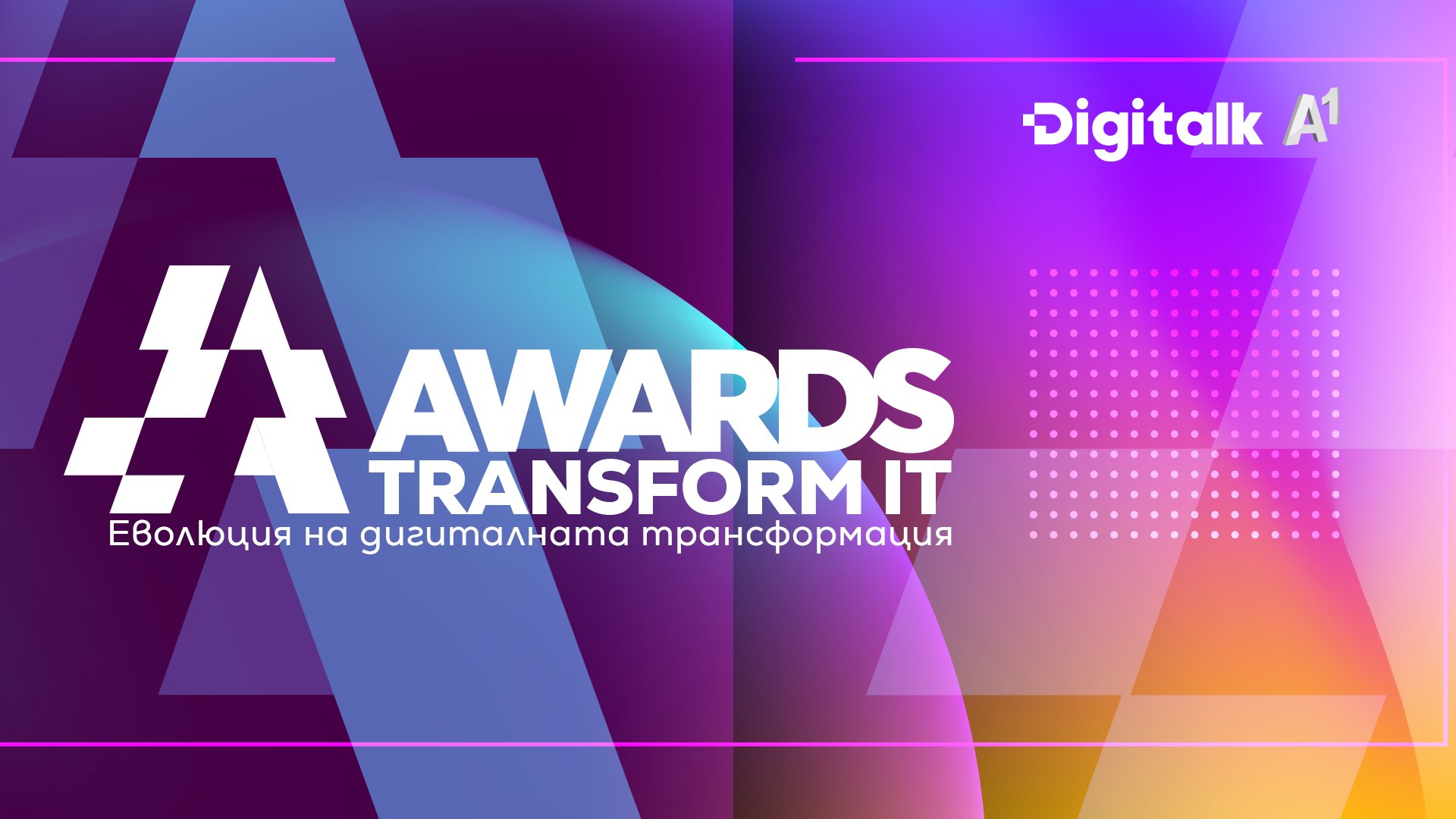 Digitalk A1

AWARDS
TRANSFORM IT
Еволюция на дигиталната трансформация